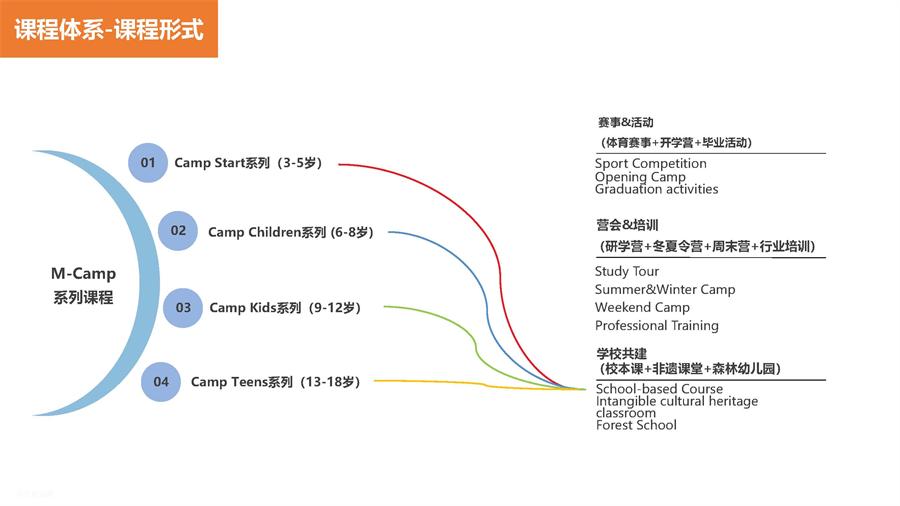 课程体系-课程形式

M-Camp
系列课程

01 Camp Start系列（3-5岁）

02 Camp Children系列 (6-8岁)

03 Camp Kids系列（9-12岁）

04 Camp Teens系列（13-18岁）

赛事&活动
(体育赛事+开学营+毕业活动)
Sport Competition
Opening Camp
Graduation activities

营会&培训
(研学营+冬夏令营+周末营+行业培训)
Study Tour
Summer&Winter Camp
Weekend Camp
Professional Training

学校共建
(校本课+非遗课堂+森林幼儿园)
School-based Course
Intangible cultural heritage classroom
Forest School